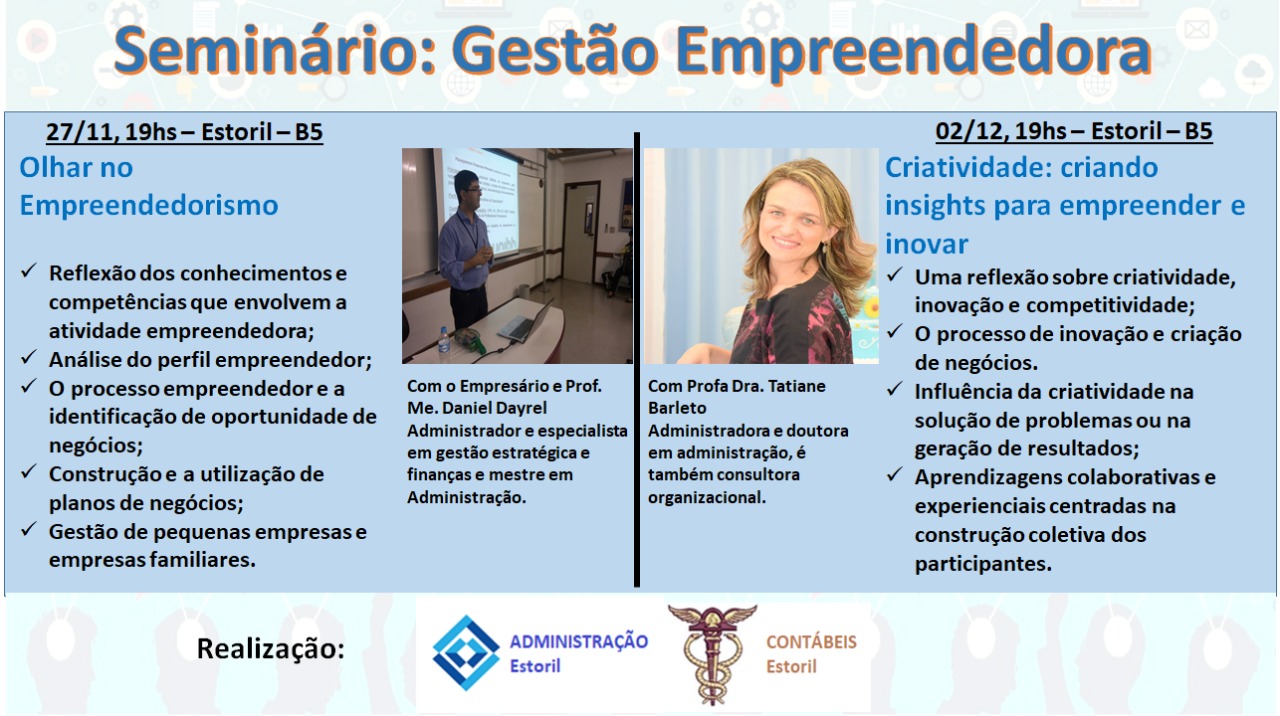 Seminário: Gestão Empreendedora

27/11, 19hs – Estoril – B5

Olhar no Empreendedorismo

✓ Reflexão dos conhecimentos e competências que envolvem a atividade empreendedora;
✓ Análise do perfil empreendedor;
✓ O processo empreendedor e a identificação de oportunidade de negócios;
✓ Construção e a utilização de planos de negócios;
✓ Gestão de pequenas empresas e empresas familiares.

Com o Empresário e Prof. Me. Daniel Dayrel Administrador e especialista em gestão estratégica e finanças e mestre em Administração.

Com Profa Dra. Tatiane Barleto Administradora e doutora em administração, é também consultora organizacional.

02/12, 19hs – Estoril – B5

Criatividade: criando insights para empreender e inovar

✓ Uma reflexão sobre criatividade, inovação e competitividade;
✓ O processo de inovação e criação de negócios.
✓ Influência da criatividade na solução de problemas ou na geração de resultados;
✓ Aprendizagens colaborativas e experienciais centradas na construção coletiva dos participantes.

Realização:

ADMINISTRAÇÃO Estoril

CONTÁBEIS Estoril